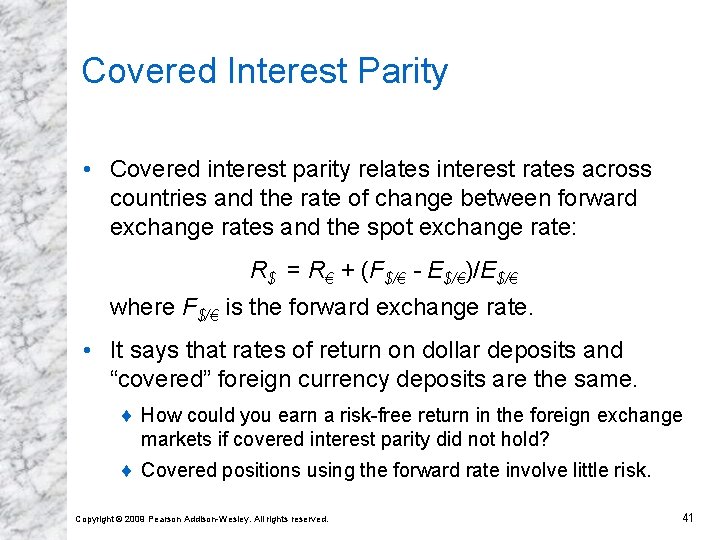 Covered Interest Parity

• Covered interest parity relates interest rates across countries and the rate of change between forward exchange rates and the spot exchange rate:

$R_{\$} = R_{€} + (F_{\$/€} - E_{\$/€})/E_{\$/€}$

where $F_{\$/€}$ is the forward exchange rate.

• It says that rates of return on dollar deposits and "covered" foreign currency deposits are the same.

♦ How could you earn a risk-free return in the foreign exchange markets if covered interest parity did not hold?

♦ Covered positions using the forward rate involve little risk.

Copyright © 2009 Pearson Addison-Wesley. All rights reserved.

41